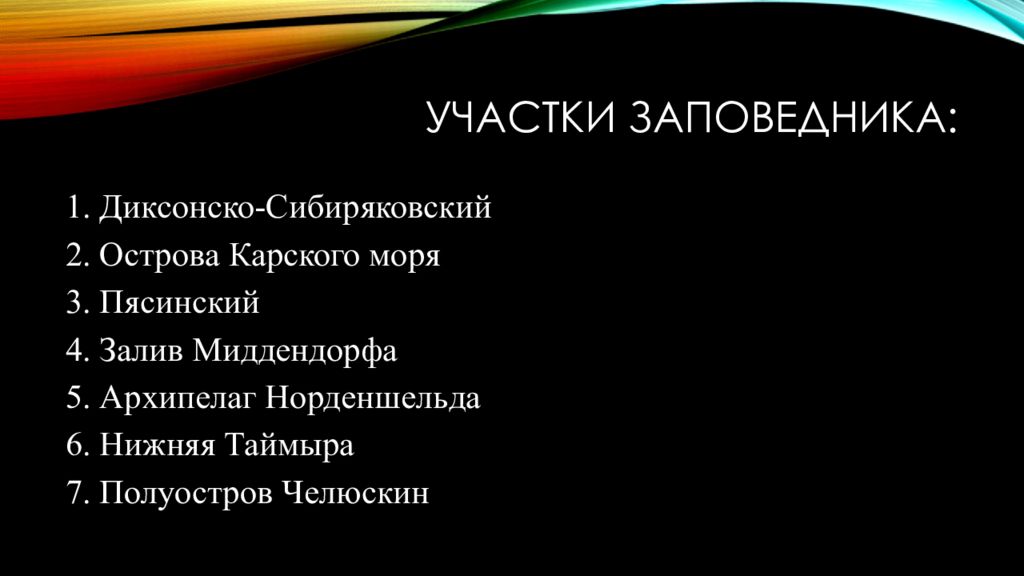 УЧАСТКИ ЗАПОВЕДНИКА:

1. Диксонско-Сибиряковский
2. Острова Карского моря
3. Пясинский
4. Залив Миддендорфа
5. Архипелаг Норденшельда
6. Нижняя Таймыра
7. Полуостров Челюскин